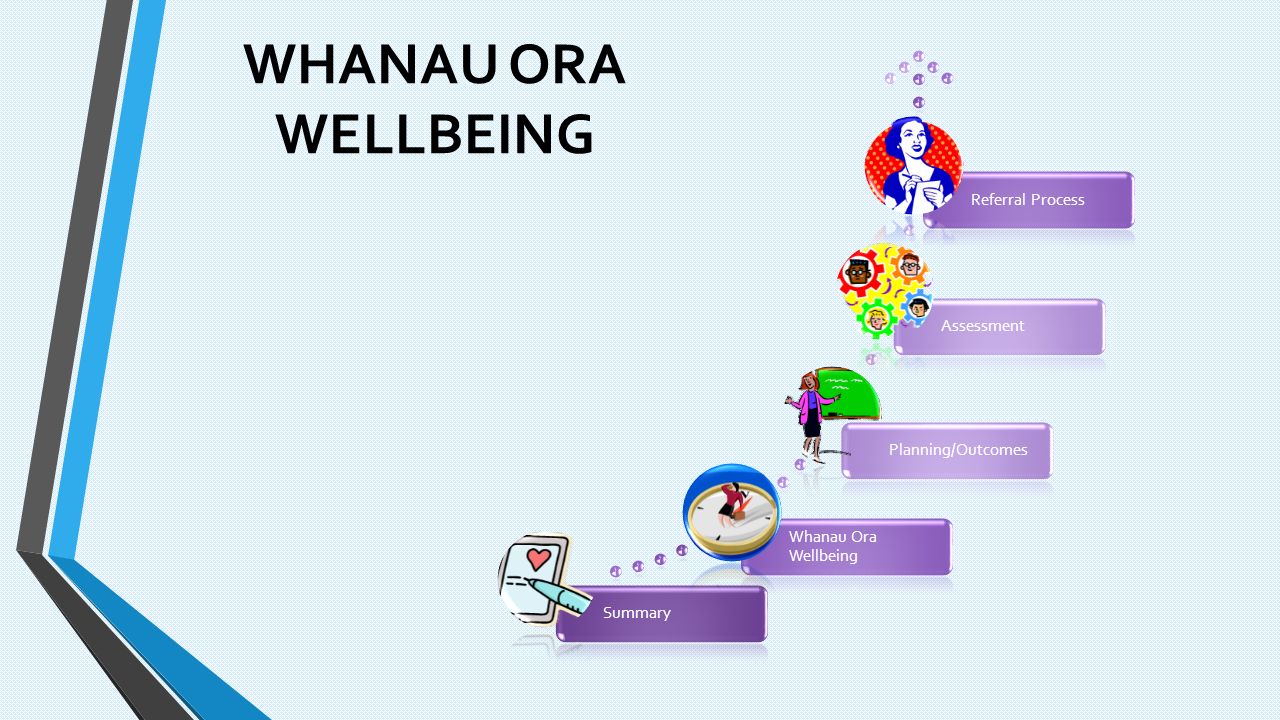 WHANAU ORA WELLBEING

Referral Process

Assessment

Planning/Outcomes

Whanau Ora Wellbeing

Summary